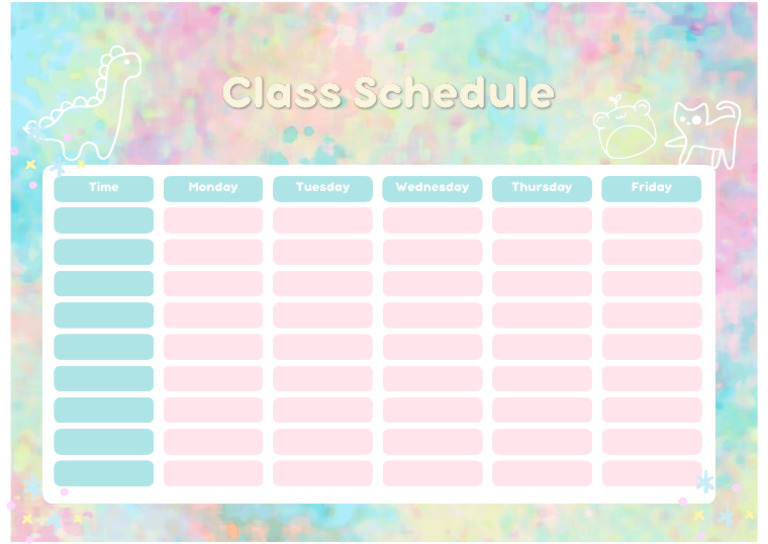 Class Schedule

| Time | Monday | Tuesday | Wednesday | Thursday | Friday |
|---|---|---|---|---|---|
| | | | | | |
| | | | | | |
| | | | | | |
| | | | | | |
| | | | | | |
| | | | | | |
| | | | | | |
| | | | | | |
| | | | | | |